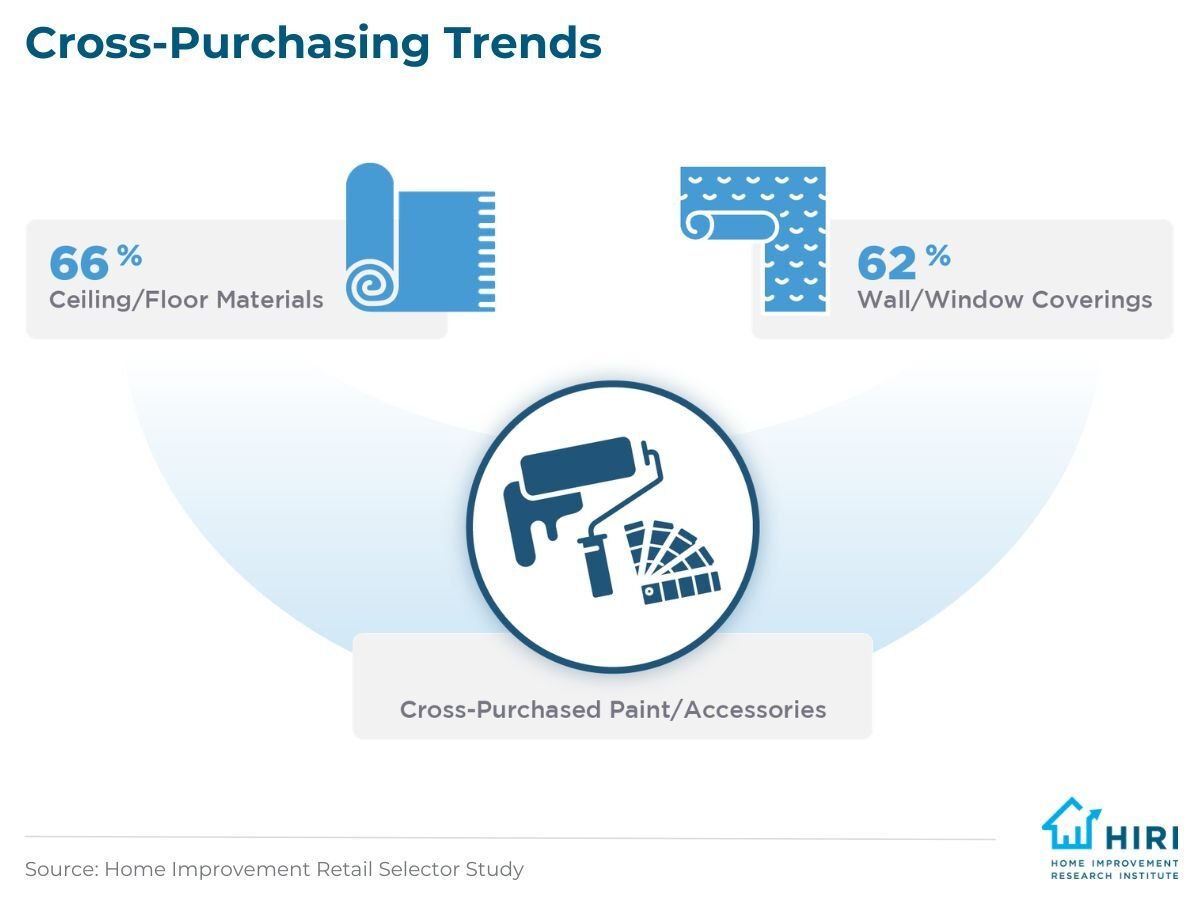 Cross-Purchasing Trends

66 %
Ceiling/Floor Materials

62 %
Wall/Window Coverings

Cross-Purchased Paint/Accessories

Source: Home Improvement Retail Selector Study

HIRI
HOME IMPROVEMENT RESEARCH INSTITUTE